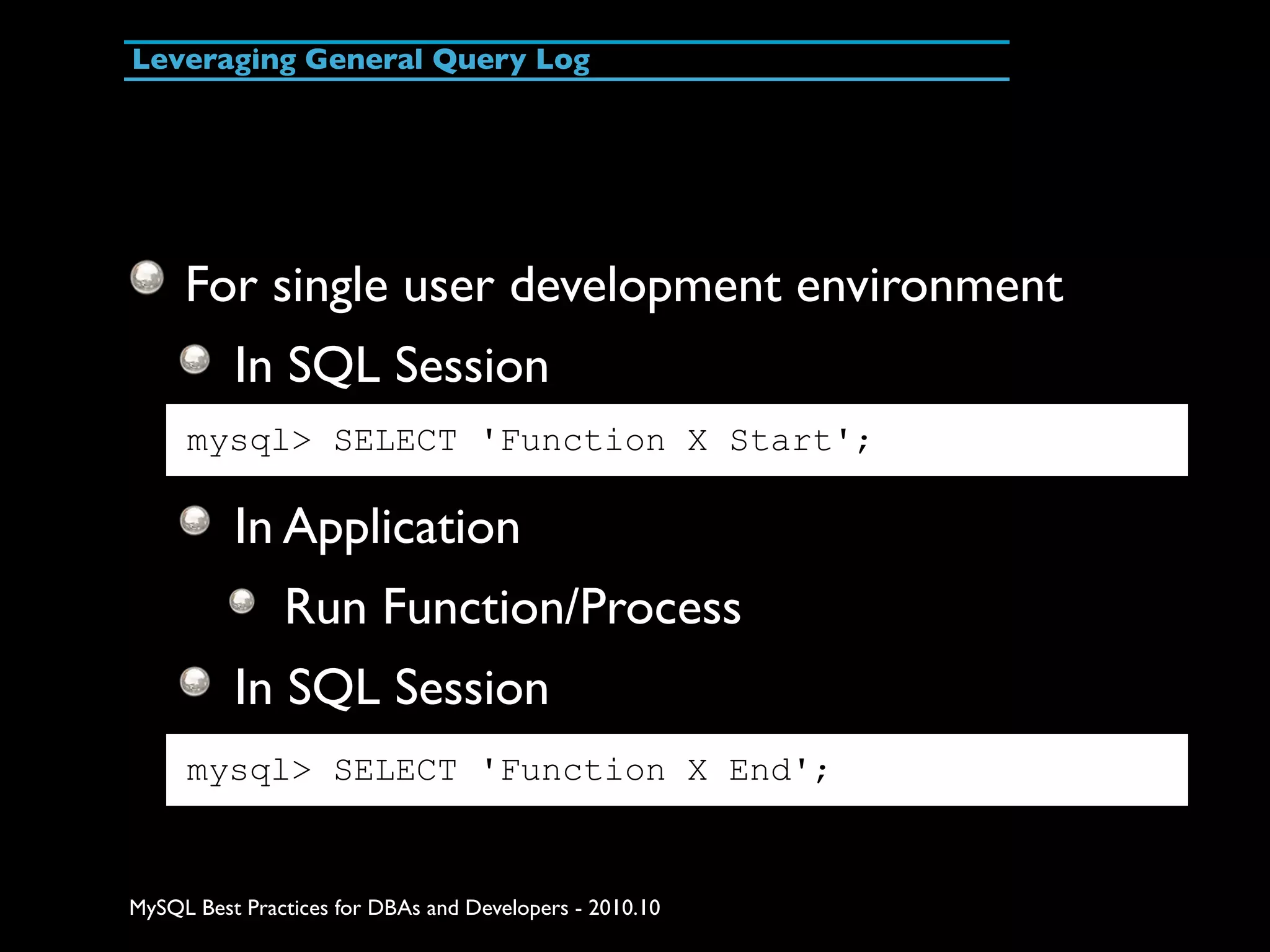 Leveraging General Query Log

For single user development environment

In SQL Session

mysql> SELECT 'Function X Start';

In Application

Run Function/Process

In SQL Session

mysql> SELECT 'Function X End';

MySQL Best Practices for DBAs and Developers - 2010.10